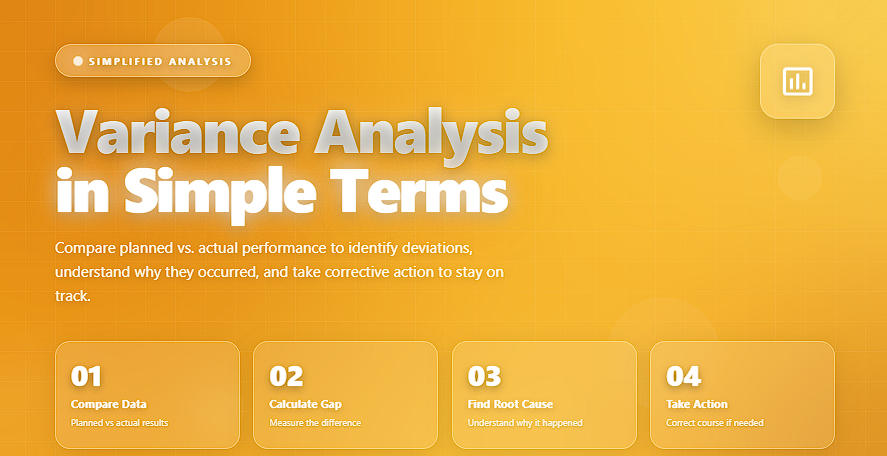 SIMPLIFIED ANALYSIS

Variance Analysis in Simple Terms

Compare planned vs. actual performance to identify deviations, understand why they occurred, and take corrective action to stay on track.

01
Compare Data
Planned vs actual results

02
Calculate Gap
Measure the difference

03
Find Root Cause
Understand why it happened

04
Take Action
Correct course if needed